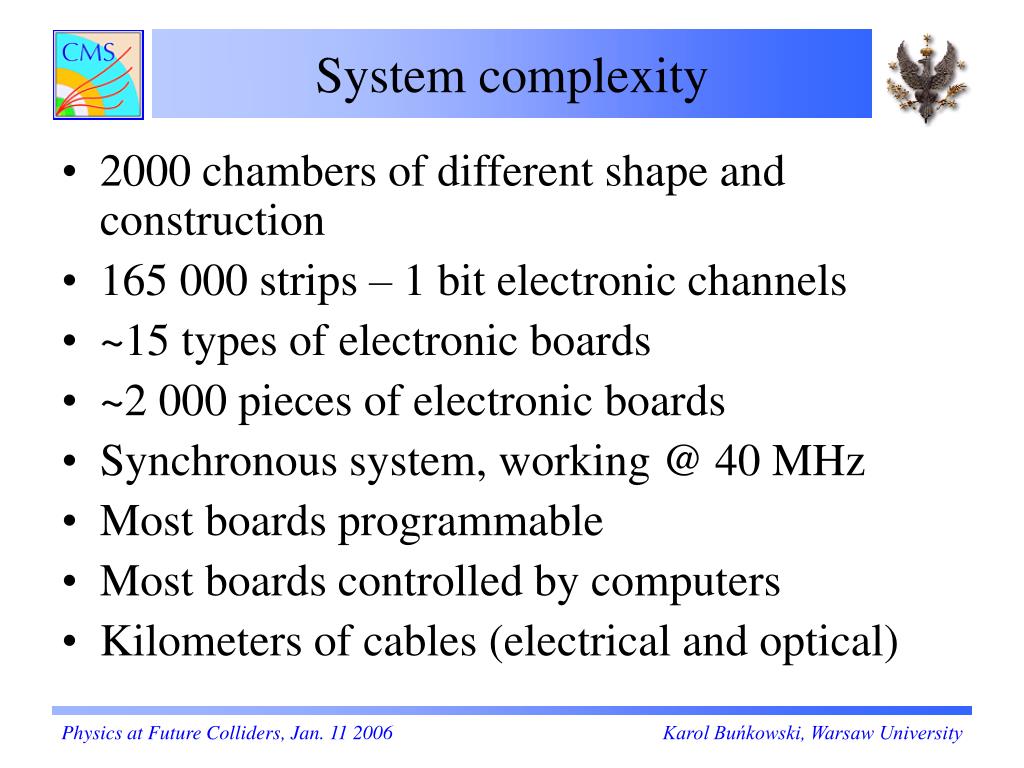 CMS

System complexity

• 2000 chambers of different shape and construction
• 165 000 strips – 1 bit electronic channels
• ~15 types of electronic boards
• ~2 000 pieces of electronic boards
• Synchronous system, working @ 40 MHz
• Most boards programmable
• Most boards controlled by computers
• Kilometers of cables (electrical and optical)

Physics at Future Colliders, Jan. 11 2006

Karol Buńkowski, Warsaw University